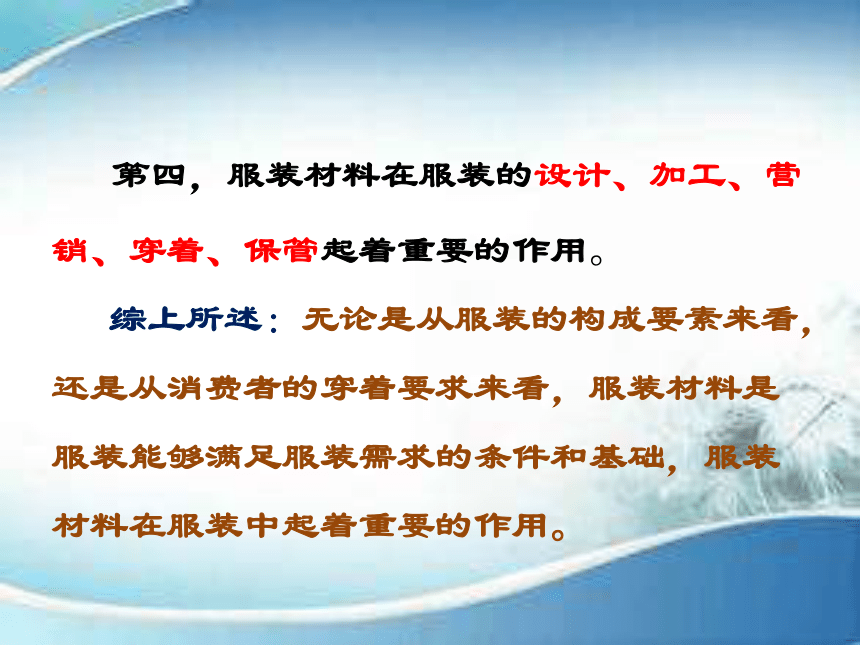 第四，服装材料在服装的设计、加工、营销、穿着、保管起着重要的作用。

综上所述：无论是从服装的构成要素来看，还是从消费者的穿着要求来看，服装材料是服装能够满足服装需求的条件和基础，服装材料在服装中起着重要的作用。